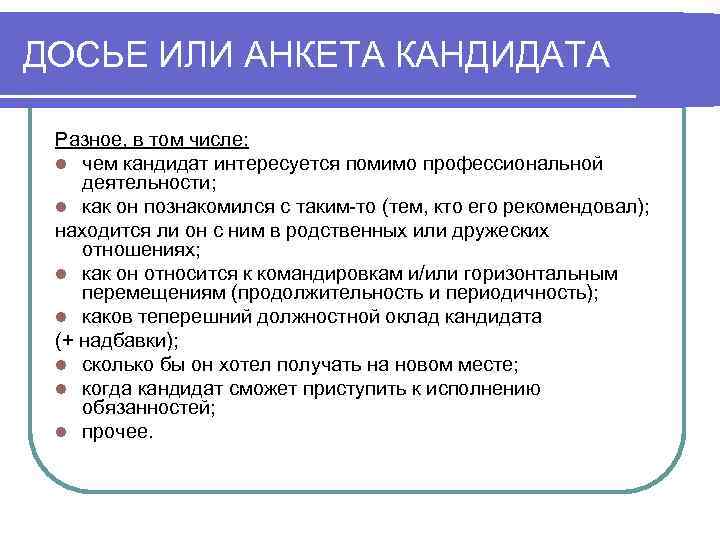 ДОСЬЕ ИЛИ АНКЕТА КАНДИДАТА

Разное, в том числе:

- чем кандидат интересуется помимо профессиональной деятельности;
- как он познакомился с таким-то (тем, кто его рекомендовал);

находится ли он с ним в родственных или дружеских отношениях;

- как он относится к командировкам и/или горизонтальным перемещениям (продолжительность и периодичность);
- каков теперешний должностной оклад кандидата

(+ надбавки);

- сколько бы он хотел получать на новом месте;
- когда кандидат сможет приступить к исполнению обязанностей;
- прочее.